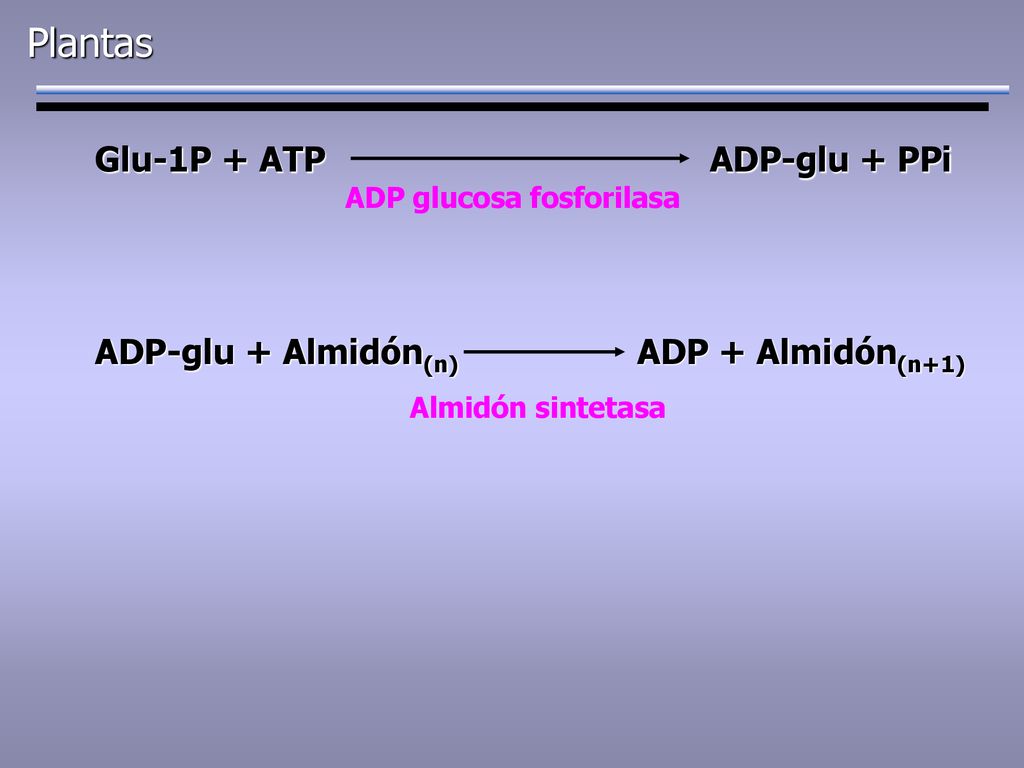 Plantas

Glu-1P + ATP $\longrightarrow$ ADP-glu + PPi
ADP glucosa fosforilasa

ADP-glu + Almidón$_{(n)}$ $\longrightarrow$ ADP + Almidón$_{(n+1)}$
Almidón sintetasa